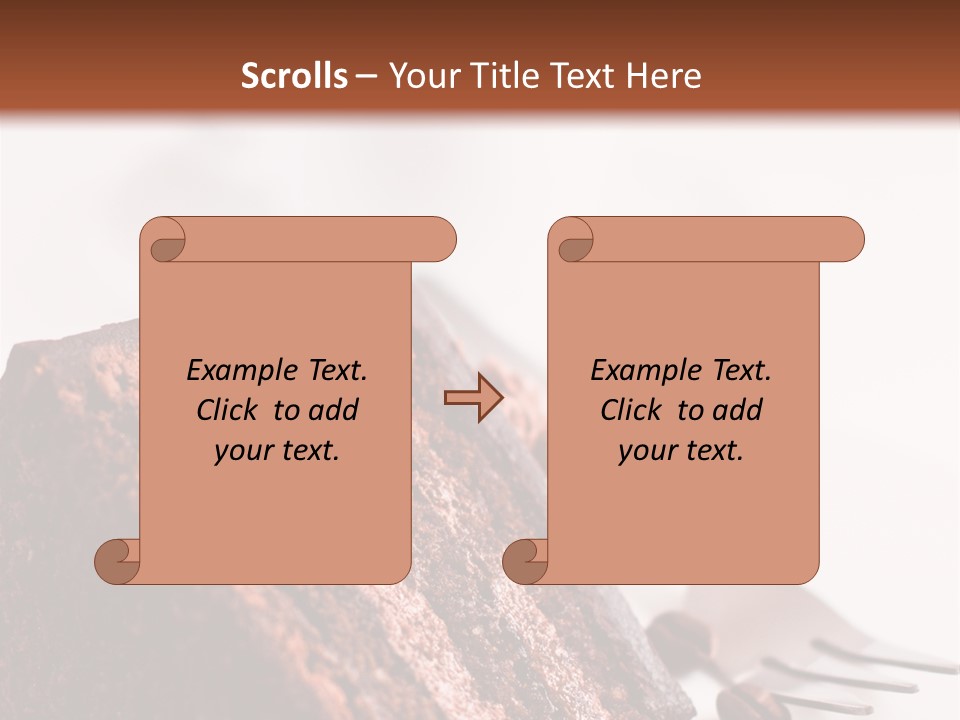 Scrolls – Your Title Text Here

Example Text. Click to add your text.

Example Text. Click to add your text.